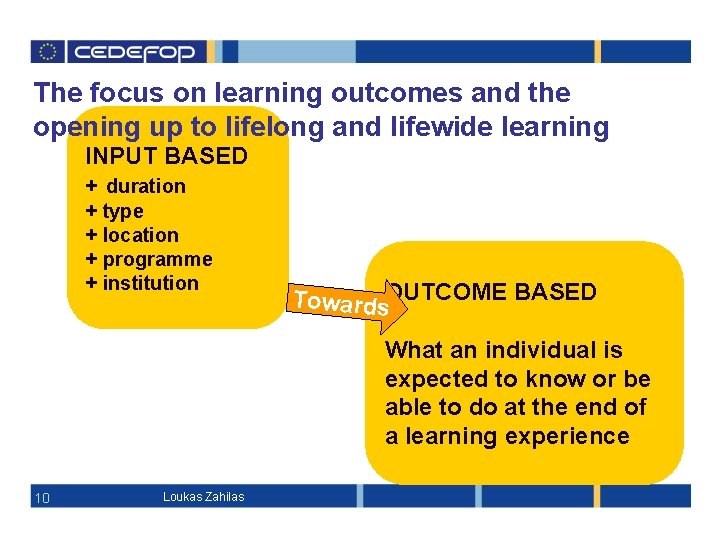 CEDEFOP

The focus on learning outcomes and the opening up to lifelong and lifewide learning

INPUT BASED
+ duration
+ type
+ location
+ programme
+ institution

Towards

OUTCOME BASED

What an individual is expected to know or be able to do at the end of a learning experience

10

Loukas Zahilas